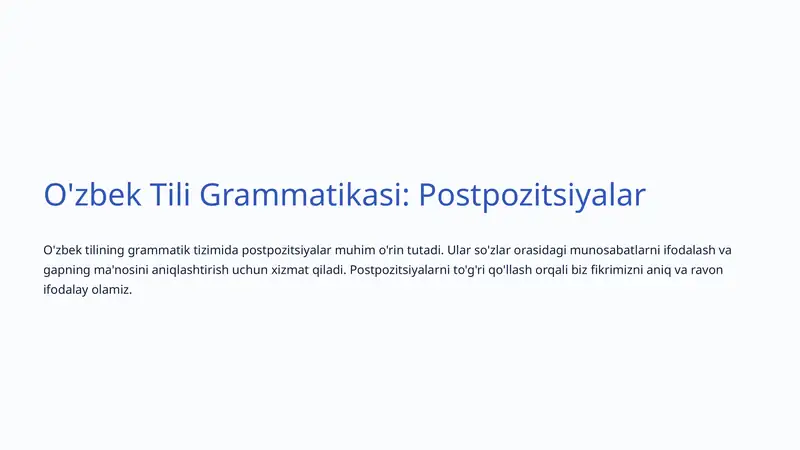 O'zbek Tili Grammatikasi: Postpozitsiyalar

O'zbek tilining grammatik tizimida postpozitsiyalar muhim o'rin tutadi. Ular so'zlar orasidagi munosabatlarni ifodalash va gapning ma'nosini aniqlashtirish uchun xizmat qiladi. Postpozitsiyalarni to'g'ri qo'llash orqali biz fikrimizni aniq va ravon ifodalay olamiz.